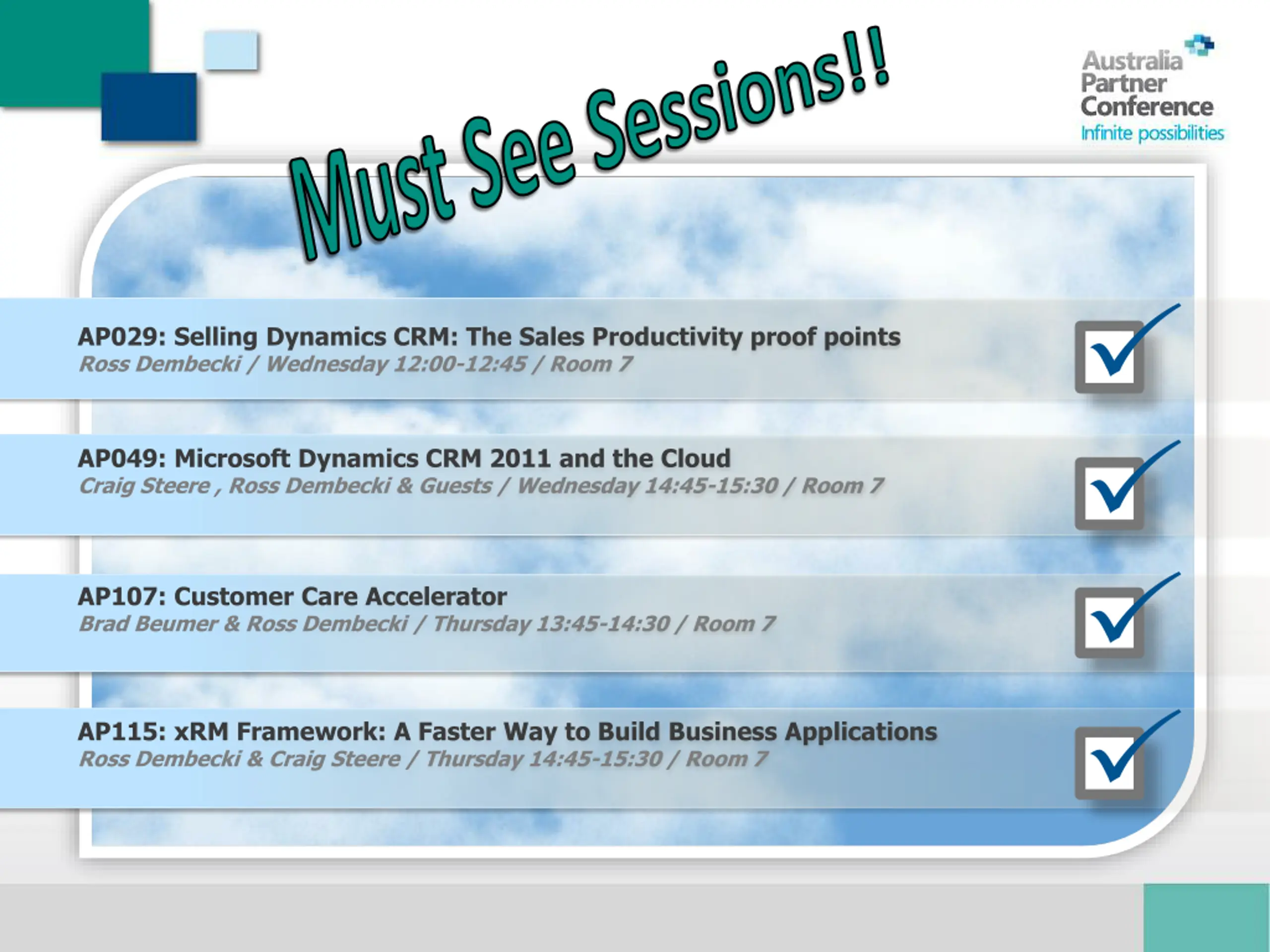 Must See Sessions!!

Australia Partner Conference
Infinite possibilities

AP029: Selling Dynamics CRM: The Sales Productivity proof points
Ross Dembecki / Wednesday 12:00-12:45 / Room 7

AP049: Microsoft Dynamics CRM 2011 and the Cloud
Craig Steere , Ross Dembecki & Guests / Wednesday 14:45-15:30 / Room 7

AP107: Customer Care Accelerator
Brad Beumer & Ross Dembecki / Thursday 13:45-14:30 / Room 7

AP115: xRM Framework: A Faster Way to Build Business Applications
Ross Dembecki & Craig Steere / Thursday 14:45-15:30 / Room 7